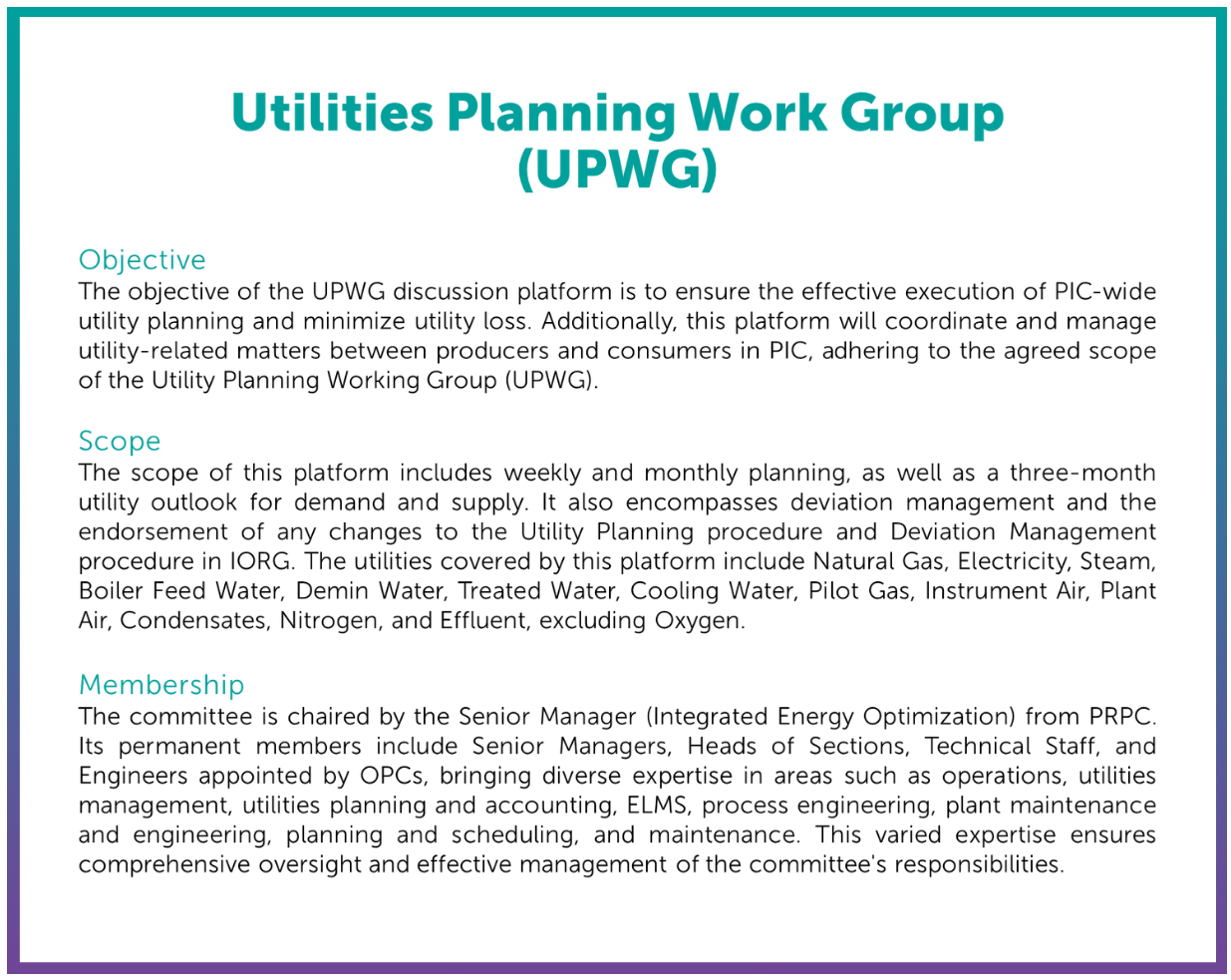 Utilities Planning Work Group (UPWG)

Objective
The objective of the UPWG discussion platform is to ensure the effective execution of PIC-wide utility planning and minimize utility loss. Additionally, this platform will coordinate and manage utility-related matters between producers and consumers in PIC, adhering to the agreed scope of the Utility Planning Working Group (UPWG).

Scope
The scope of this platform includes weekly and monthly planning, as well as a three-month utility outlook for demand and supply. It also encompasses deviation management and the endorsement of any changes to the Utility Planning procedure and Deviation Management procedure in IORG. The utilities covered by this platform include Natural Gas, Electricity, Steam, Boiler Feed Water, Demin Water, Treated Water, Cooling Water, Pilot Gas, Instrument Air, Plant Air, Condensates, Nitrogen, and Effluent, excluding Oxygen.

Membership
The committee is chaired by the Senior Manager (Integrated Energy Optimization) from PRPC. Its permanent members include Senior Managers, Heads of Sections, Technical Staff, and Engineers appointed by OPCs, bringing diverse expertise in areas such as operations, utilities management, utilities planning and accounting, ELMS, process engineering, plant maintenance and engineering, planning and scheduling, and maintenance. This varied expertise ensures comprehensive oversight and effective management of the committee's responsibilities.